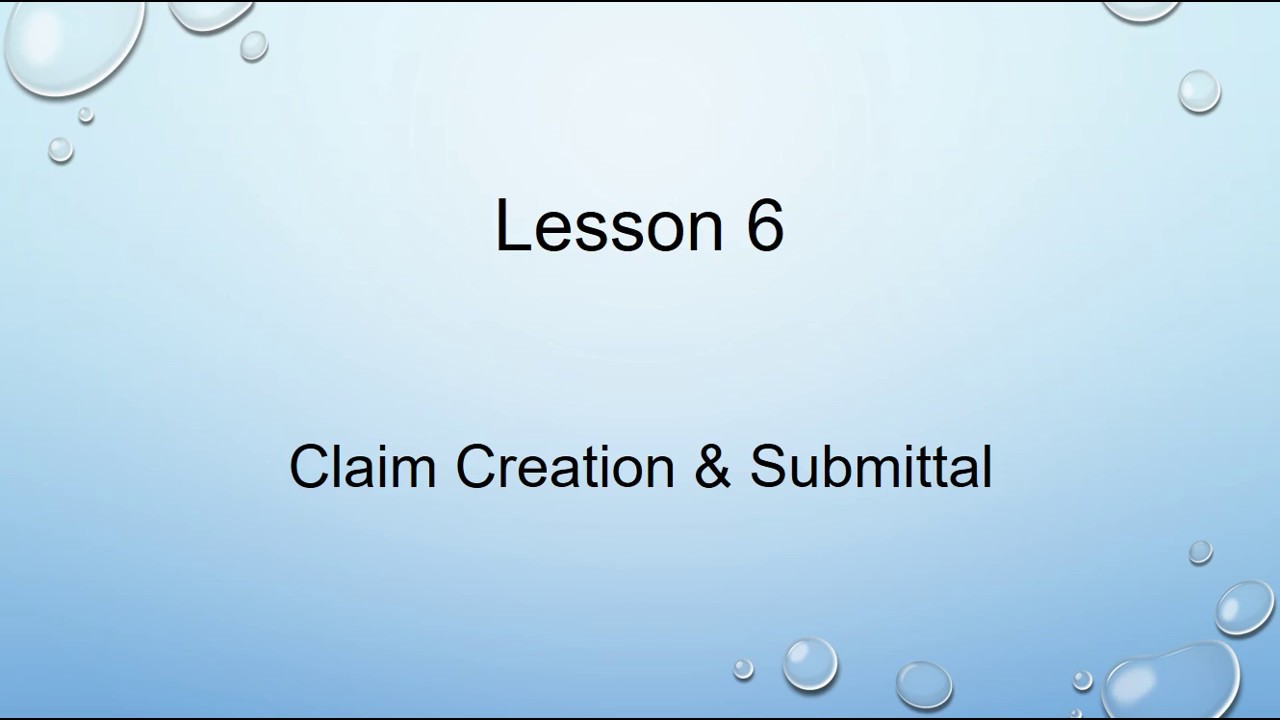 Lesson 6

Claim Creation & Submittal